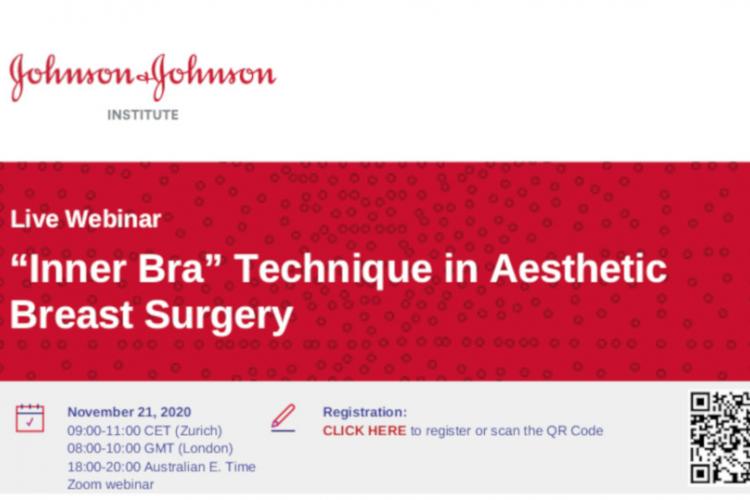 Johnson & Johnson
INSTITUTE

Live Webinar

"Inner Bra" Technique in Aesthetic Breast Surgery

November 21, 2020
09:00-11:00 CET (Zurich)
08:00-10:00 GMT (London)
18:00-20:00 Australian E. Time
Zoom webinar

Registration:
CLICK HERE to register or scan the QR Code